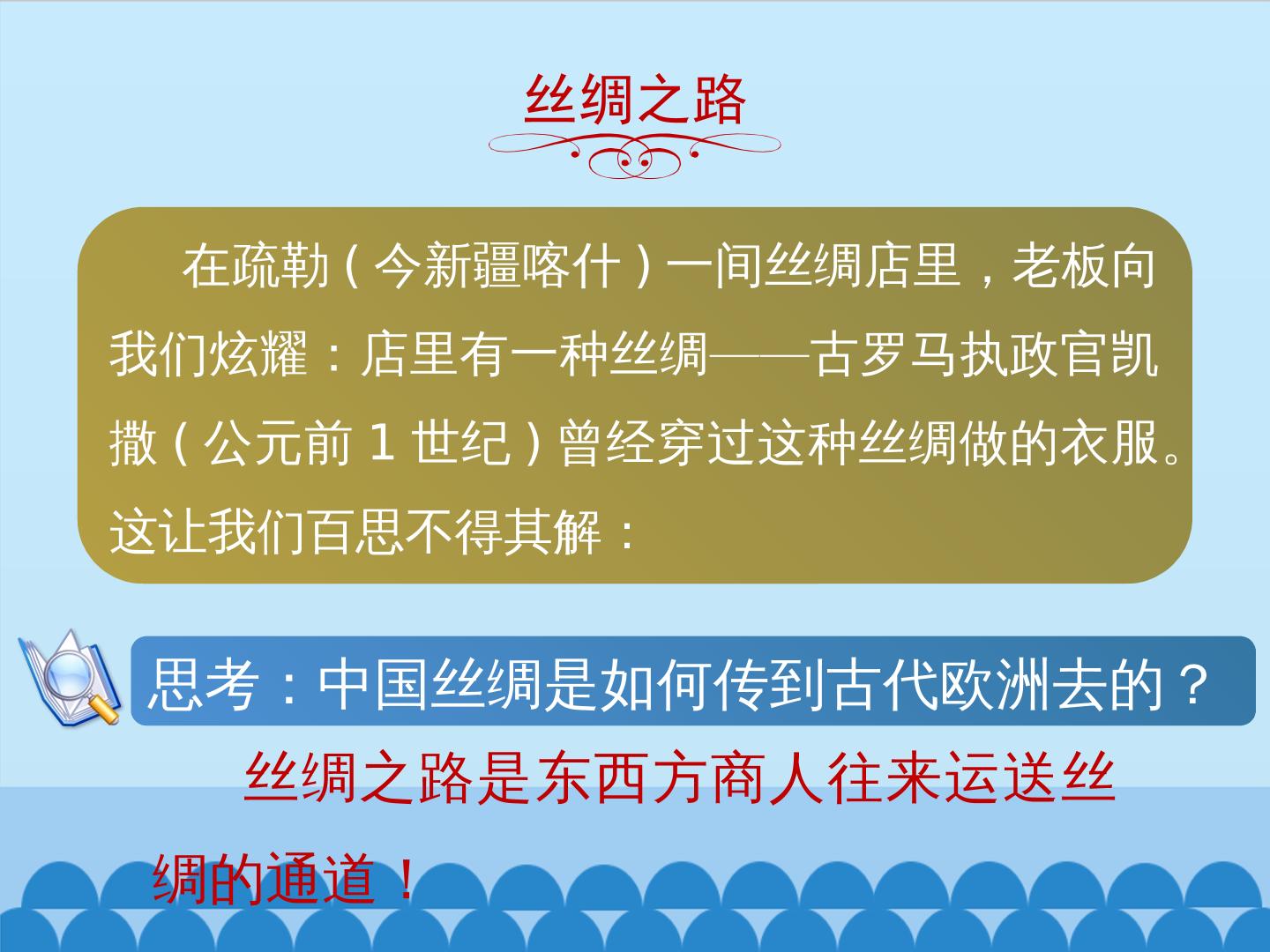 丝绸之路

在疏勒（今新疆喀什）一间丝绸店里，老板向我们炫耀：店里有一种丝绸——古罗马执政官凯撒（公元前1世纪）曾经穿过这种丝绸做的衣服。这让我们百思不得其解：

思考：中国丝绸是如何传到古代欧洲去的？

丝绸之路是东西方商人往来运送丝绸的通道！